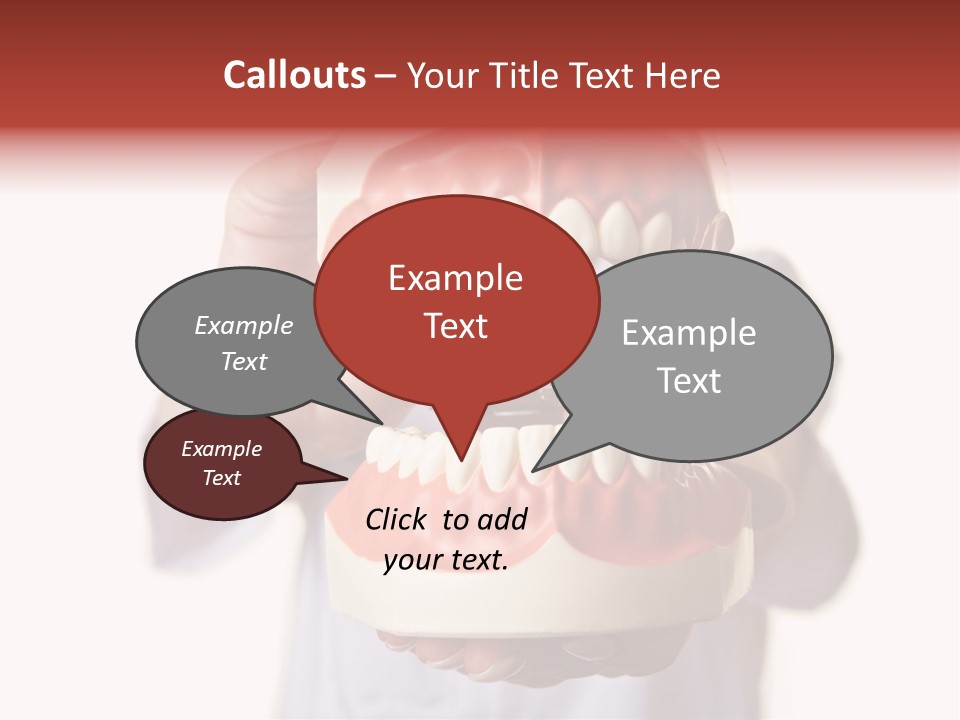 Callouts – Your Title Text Here

Example Text

Example Text

Example Text

Example Text

Click to add your text.